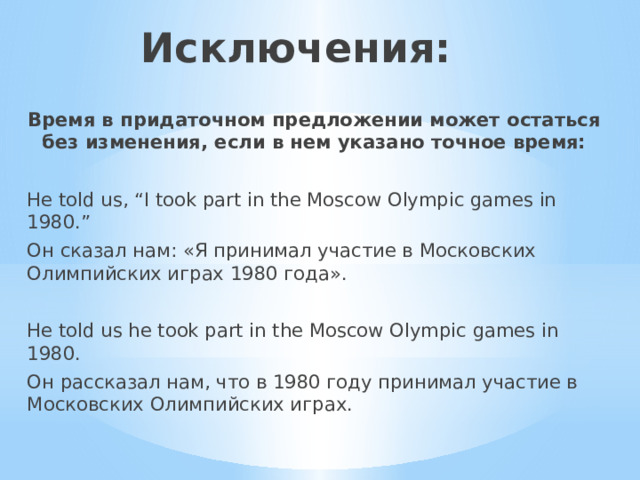 Исключения:

Время в придаточном предложении может остаться без изменения, если в нем указано точное время:

He told us, “I took part in the Moscow Olympic games in 1980.”

Он сказал нам: «Я принимал участие в Московских Олимпийских играх 1980 года».

He told us he took part in the Moscow Olympic games in 1980.

Он рассказал нам, что в 1980 году принимал участие в Московских Олимпийских играх.